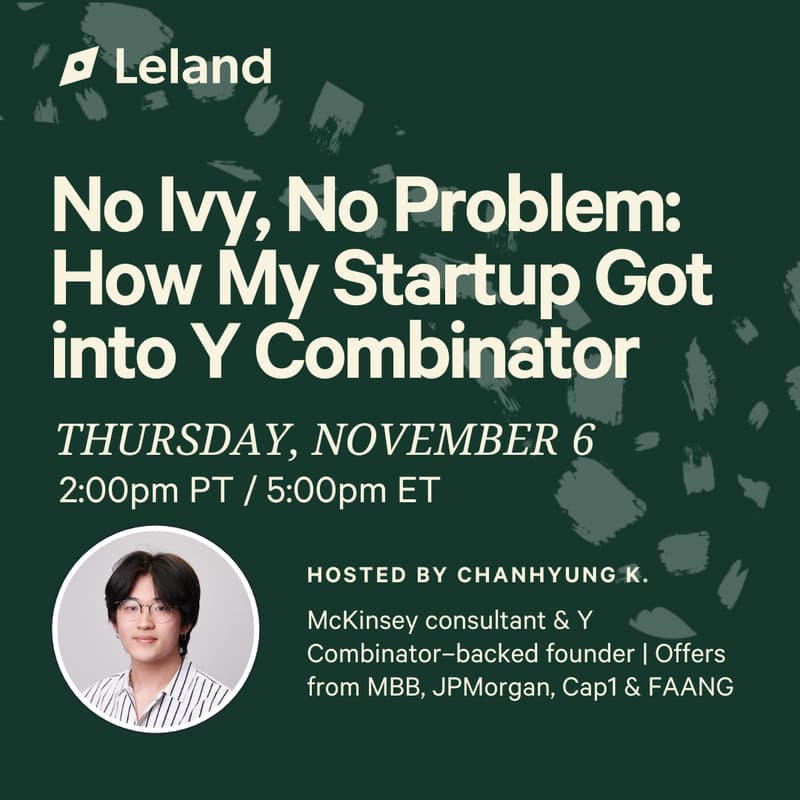 Leland

No Ivy, No Problem: How My Startup Got into Y Combinator

THURSDAY, NOVEMBER 6
2:00pm PT / 5:00pm ET

HOSTED BY CHANHYUNG K.

McKinsey consultant & Y Combinator–backed founder | Offers from MBB, JPMorgan, Cap1 & FAANG